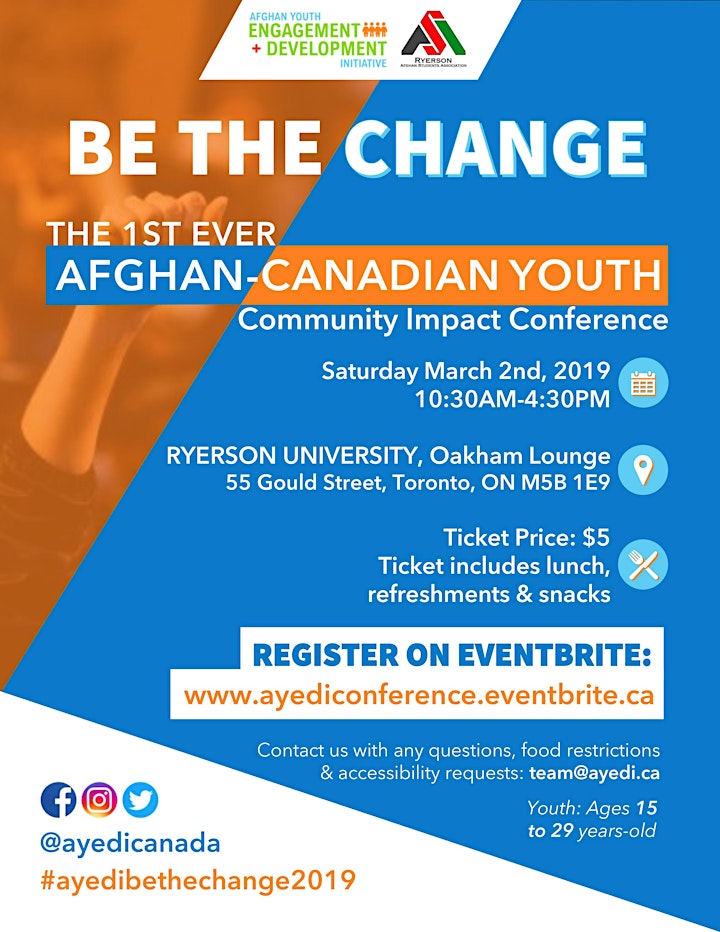 AFGHAN YOUTH
ENGAGEMENT
+ DEVELOPMENT
INITIATIVE

RYERSON
AFGHAN STUDENTS ASSOCIATION

BE THE CHANGE

THE 1ST EVER
AFGHAN-CANADIAN YOUTH
Community Impact Conference

Saturday March 2nd, 2019
10:30AM-4:30PM

RYERSON UNIVERSITY, Oakham Lounge
55 Gould Street, Toronto, ON M5B 1E9

Ticket Price: $5
Ticket includes lunch, refreshments & snacks

REGISTER ON EVENTBRITE:
www.ayediconference.eventbrite.ca

Contact us with any questions, food restrictions & accessibility requests: team@ayedi.ca

Youth: Ages 15 to 29 years-old

@ayedicanada
#ayedibethechange2019